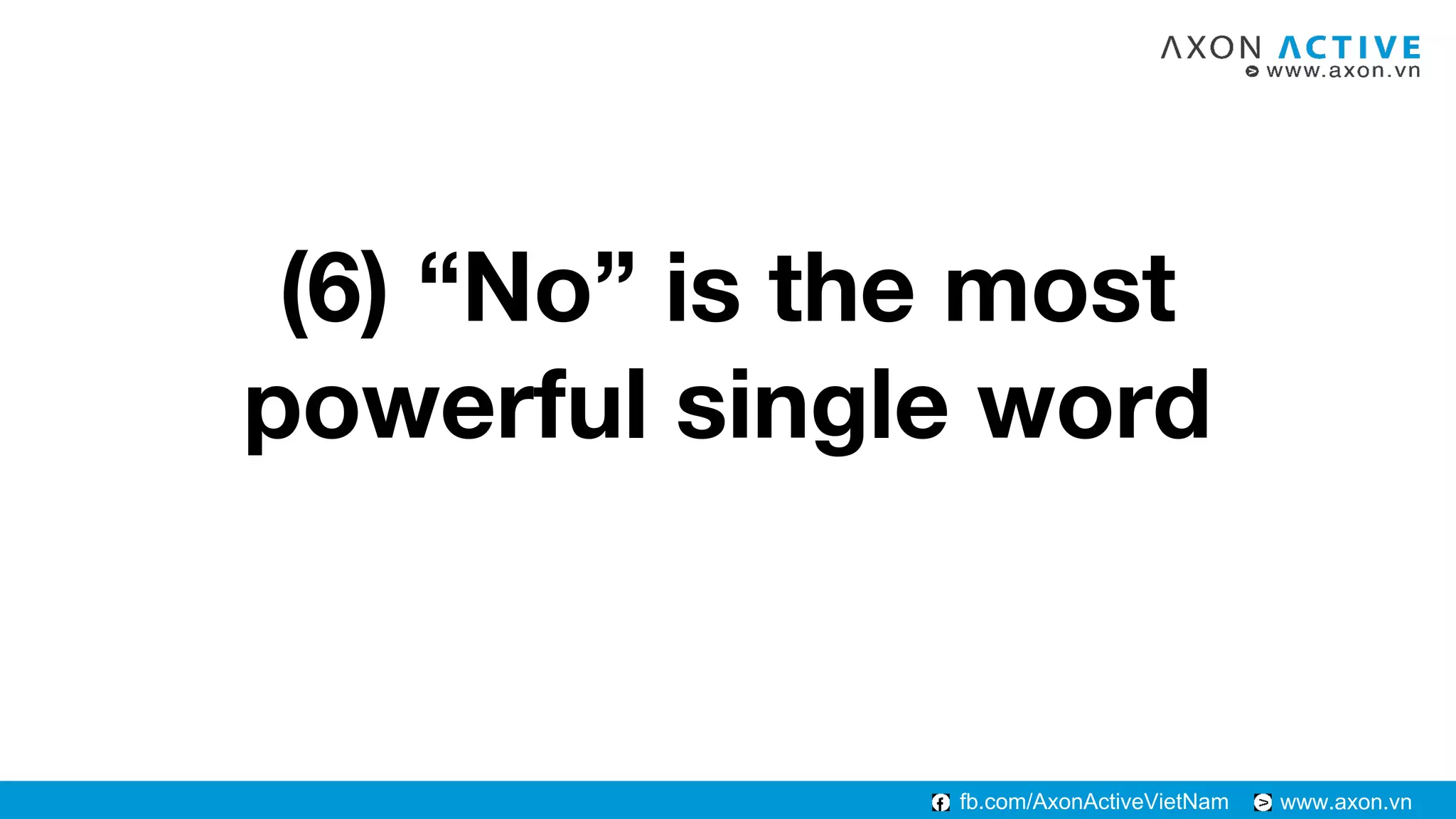 AXON ACTIVE
www.axon.vn

(6) “No” is the most powerful single word

fb.com/AxonActiveVietNam www.axon.vn